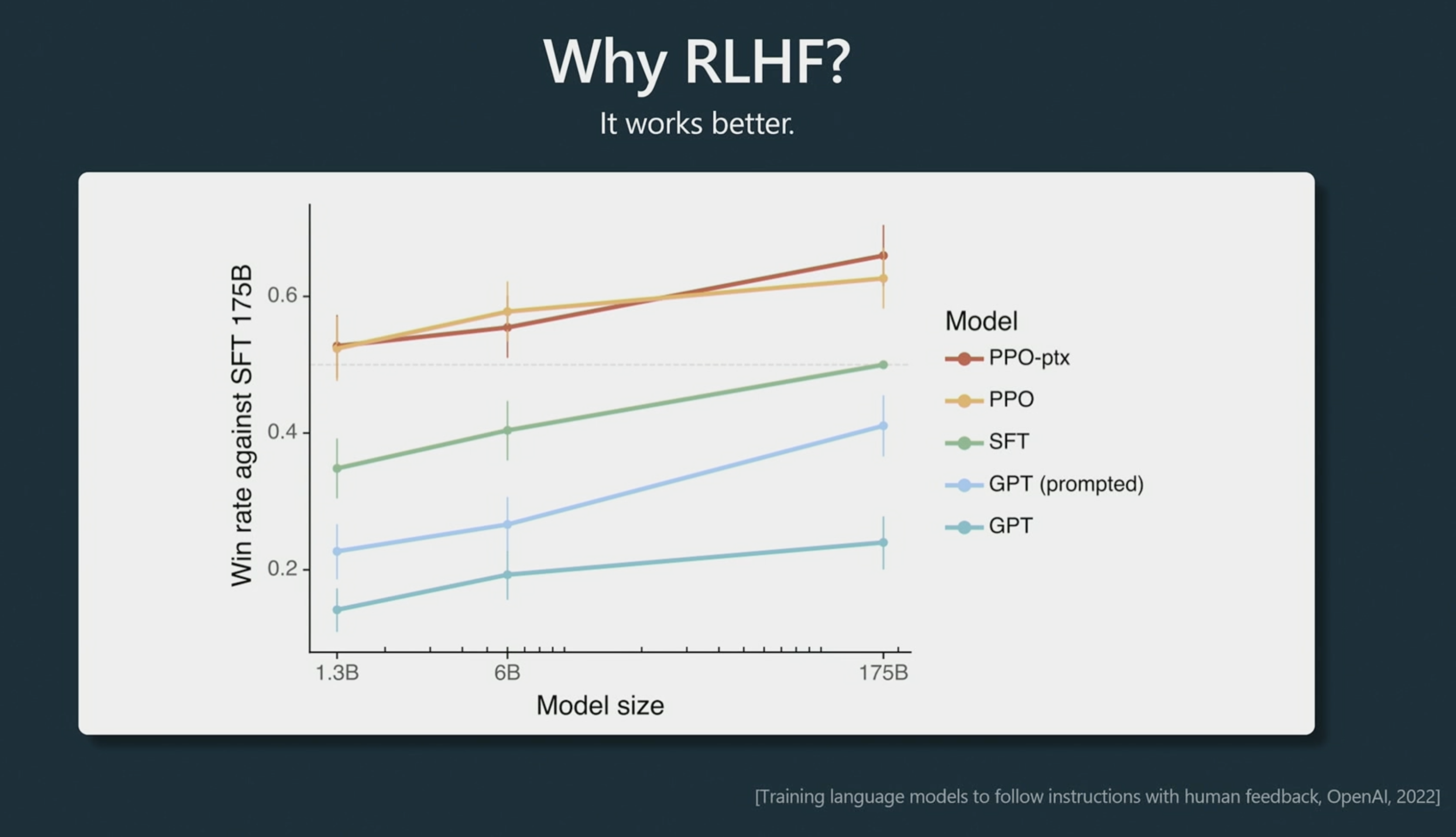 Why RLHF?

It works better.

Win rate against SFT 175B

0.6
0.4
0.2

1.3B
6B
175B

Model size

Model
PPO-ptx
PPO
SFT
GPT (prompted)
GPT

[Training language models to follow instructions with human feedback, OpenAI, 2022]